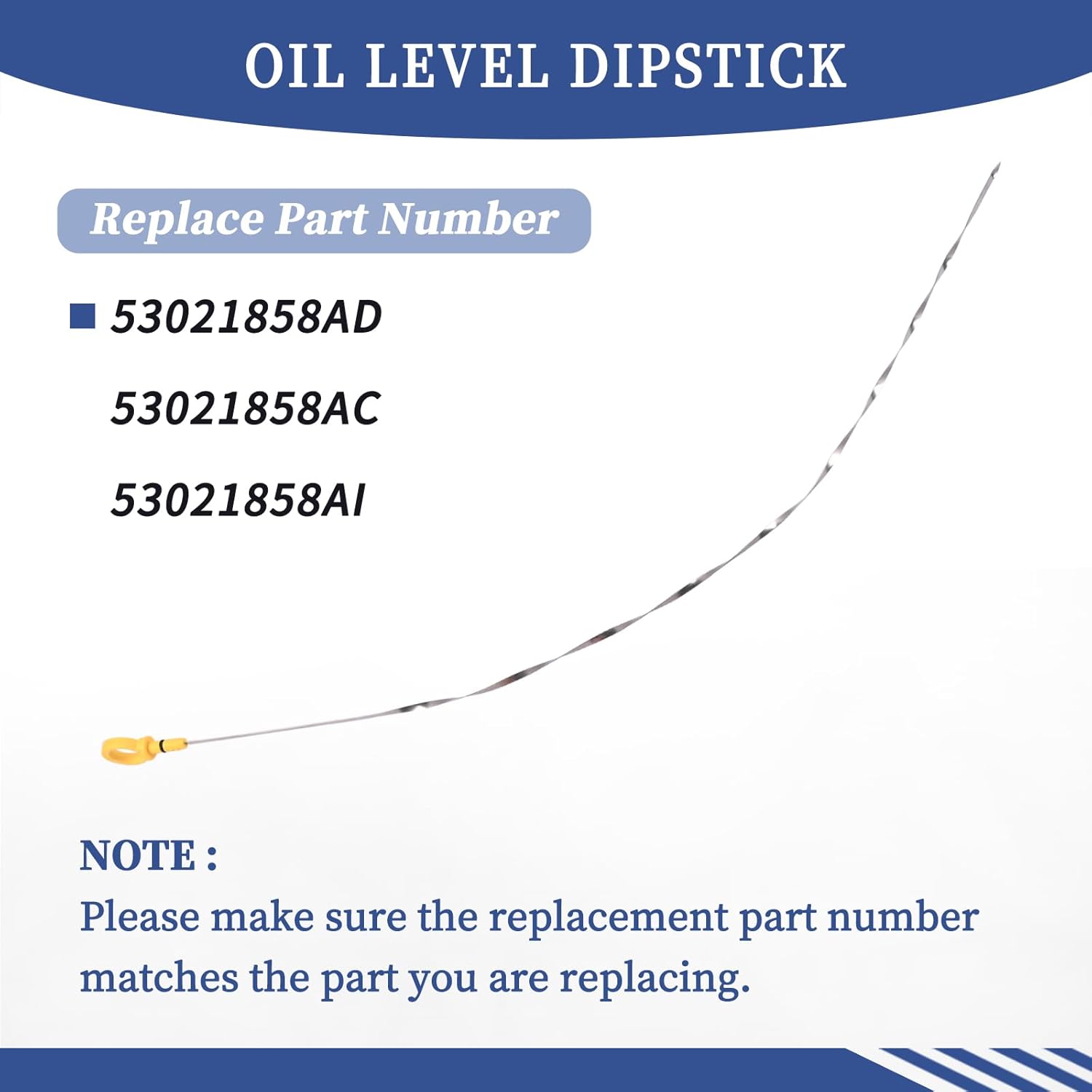 OIL LEVEL DIPSTICK

Replace Part Number

53021858AD

53021858AC

53021858AI

NOTE :
Please make sure the replacement part number matches the part you are replacing.